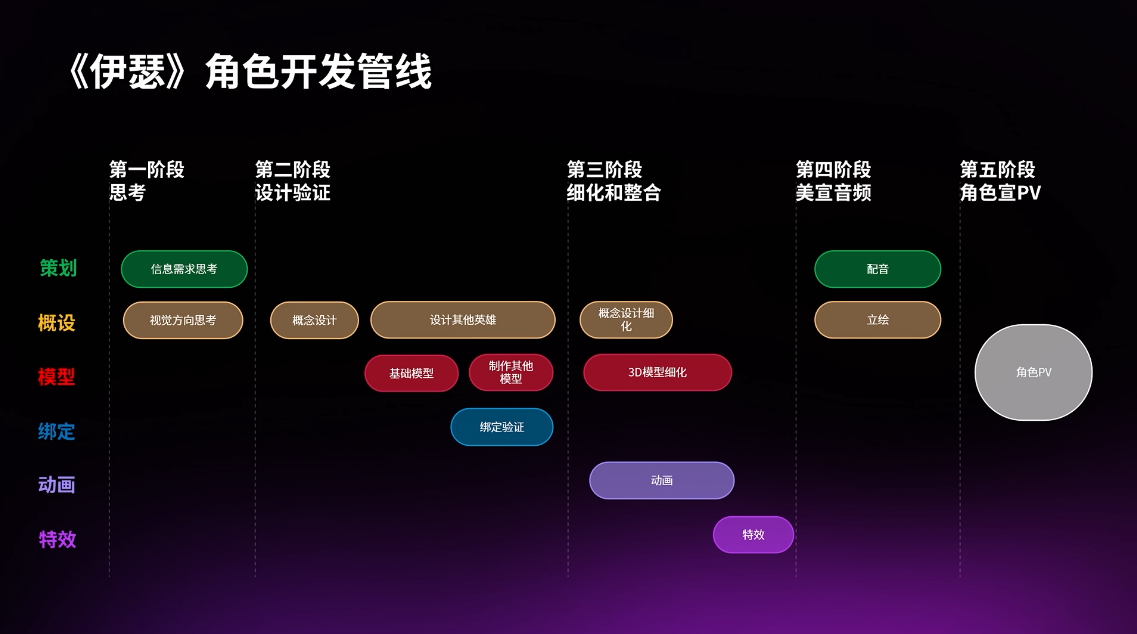 《伊瑟》角色开发管线

第一阶段
思考

第二阶段
设计验证

第三阶段
细化和整合

第四阶段
美宣音频

第五阶段
角色宣PV

策划
信息需求思考
配音

概设
视觉方向思考
概念设计
设计其他英雄
概念设计细化
立绘

模型
基础模型
制作其他模型
3D模型细化
角色PV

绑定
绑定验证

动画
动画

特效
特效